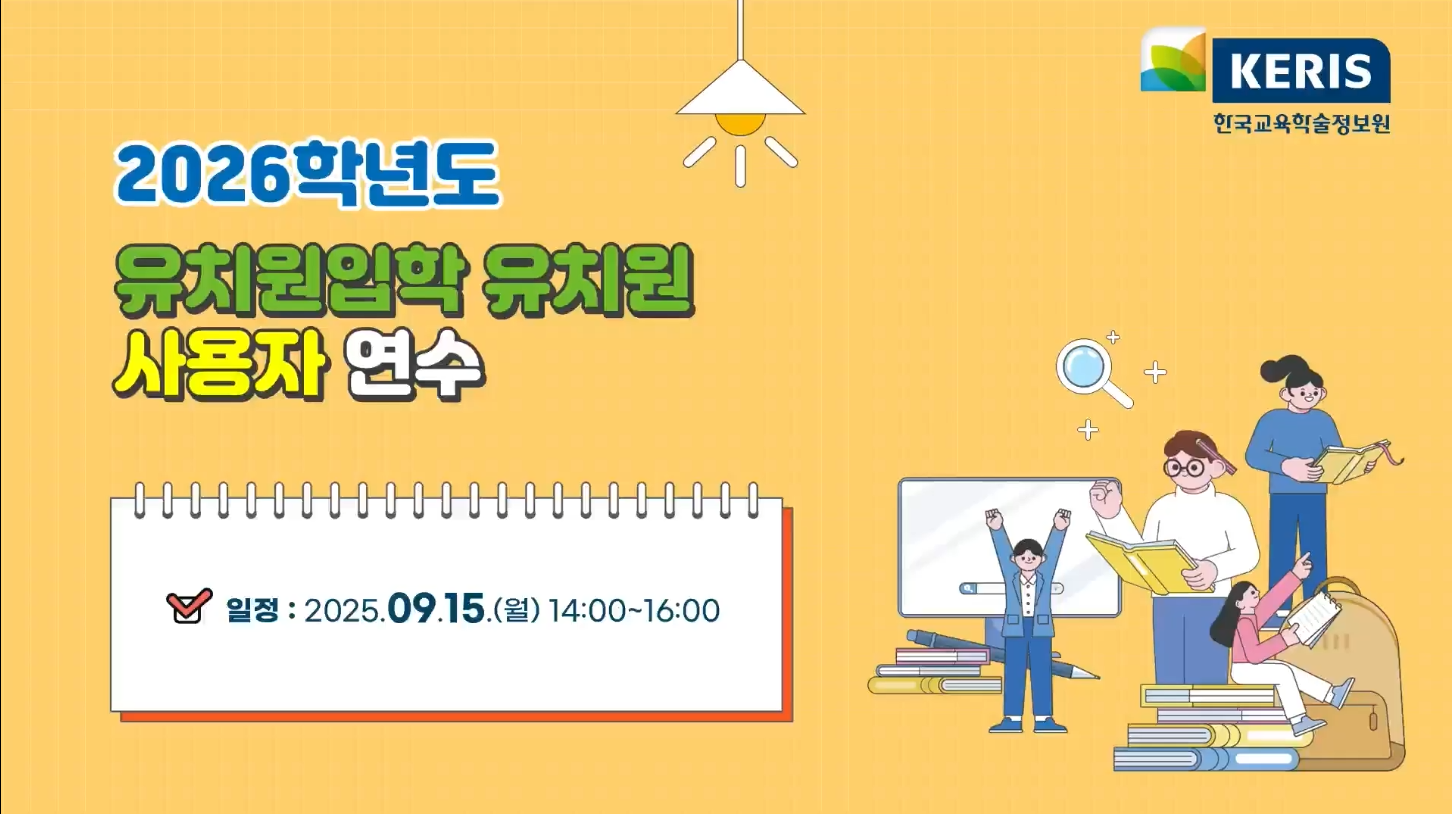 KERIS
한국교육학술정보원

2026학년도

유치원입학 유치원
사용자 연수

일정 : 2025.09.15.(월) 14:00~16:00